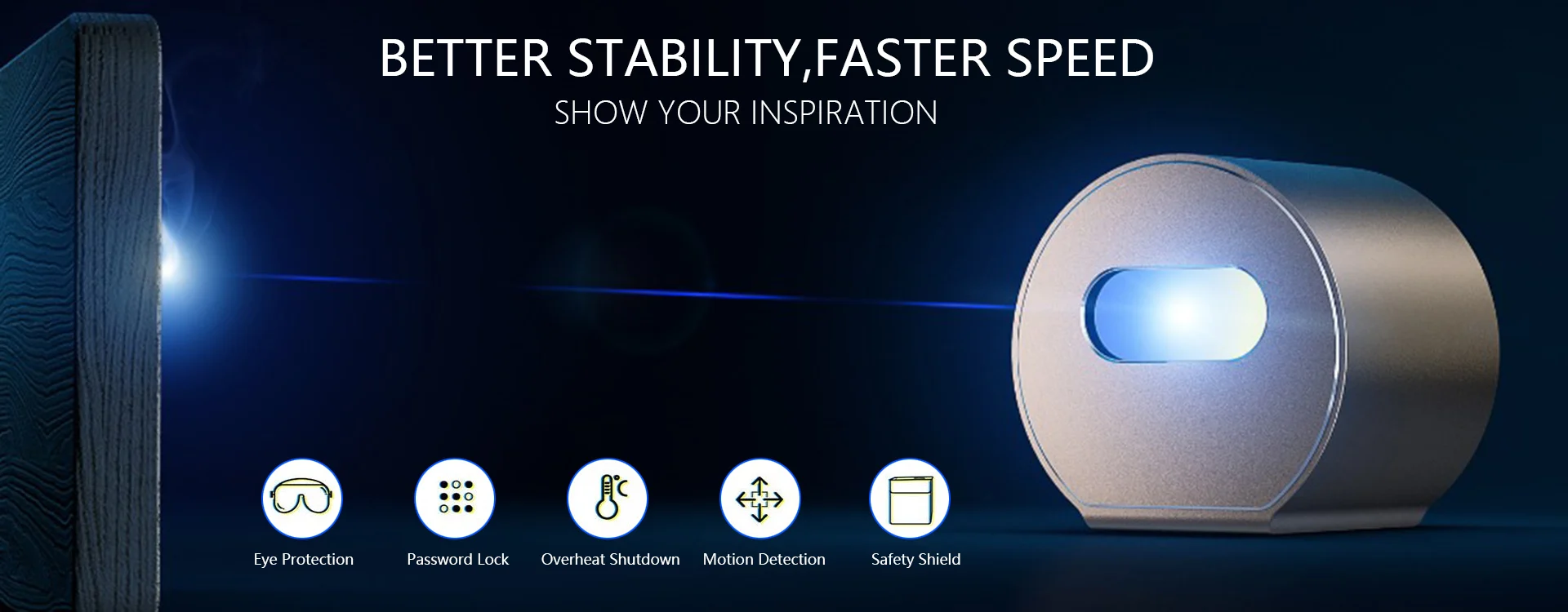 BETTER STABILITY,FASTER SPEED
SHOW YOUR INSPIRATION

Eye Protection
Password Lock
Overheat Shutdown
Motion Detection
Safety Shield